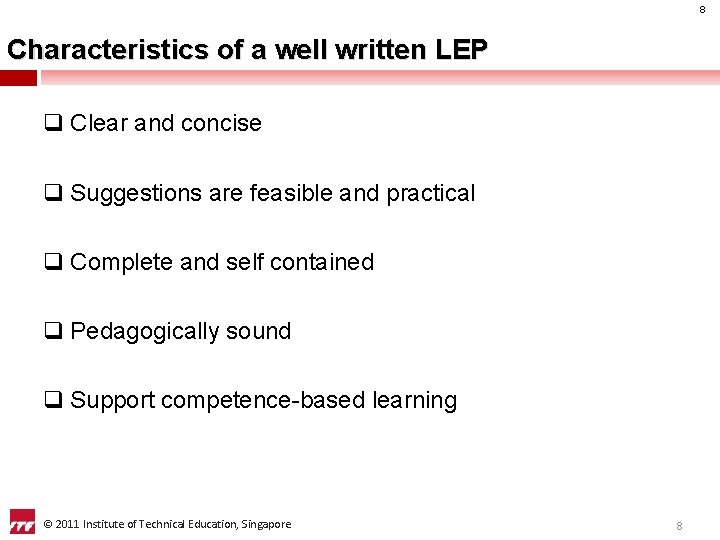 8

Characteristics of a well written LEP

❑ Clear and concise

❑ Suggestions are feasible and practical

❑ Complete and self contained

❑ Pedagogically sound

❑ Support competence-based learning

ITE © 2011 Institute of Technical Education, Singapore

8